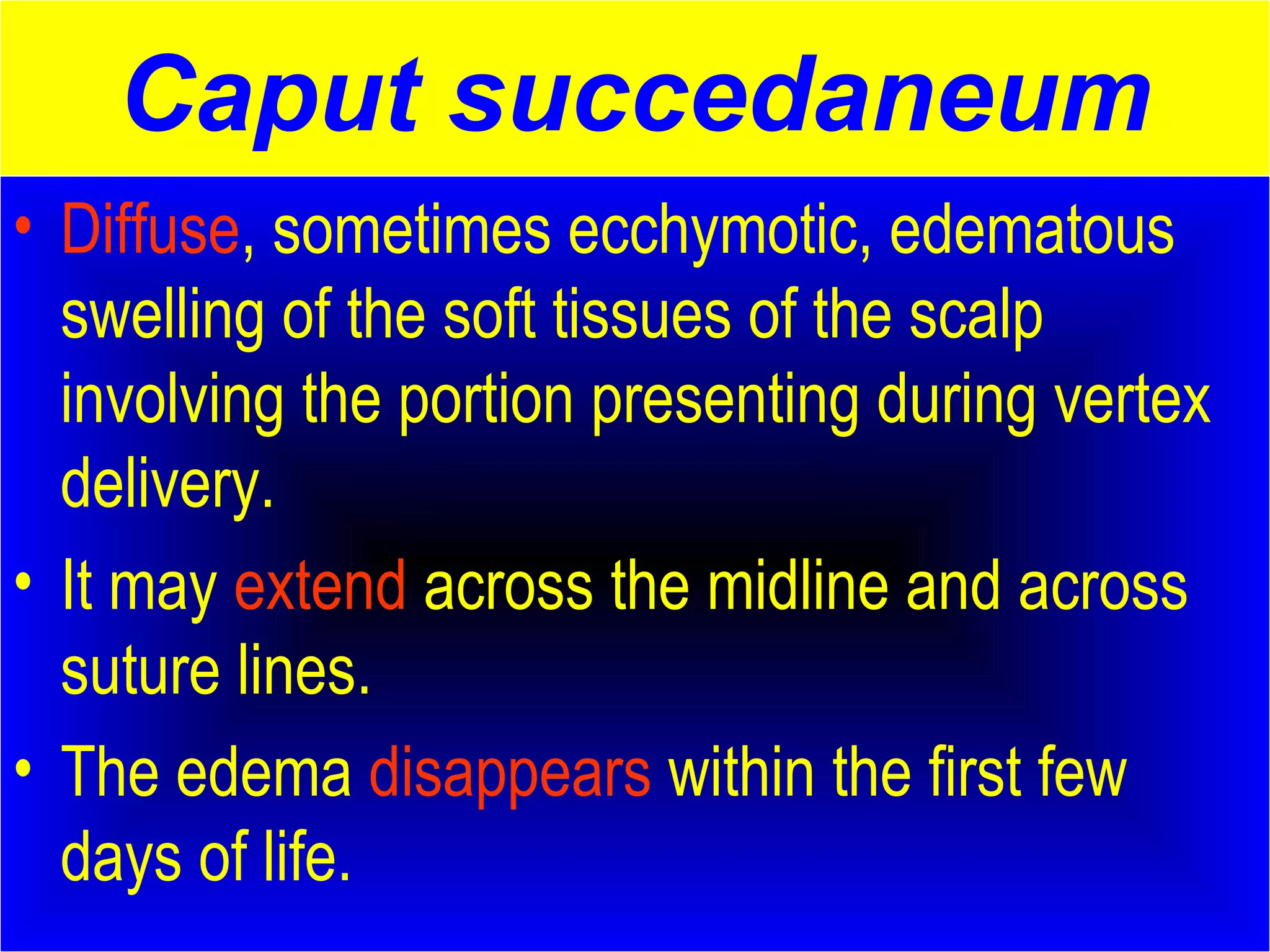 Caput succedaneum

• Diffuse, sometimes ecchymotic, edematous swelling of the soft tissues of the scalp involving the portion presenting during vertex delivery.

• It may extend across the midline and across suture lines.

• The edema disappears within the first few days of life.